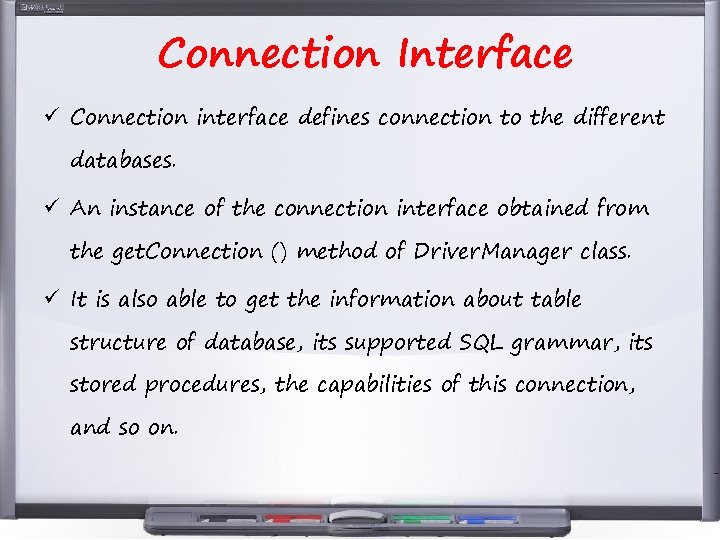 Connection Interface

✓ Connection interface defines connection to the different databases.

✓ An instance of the connection interface obtained from the getConnection () method of DriverManager class.

✓ It is also able to get the information about table structure of database, its supported SQL grammar, its stored procedures, the capabilities of this connection, and so on.